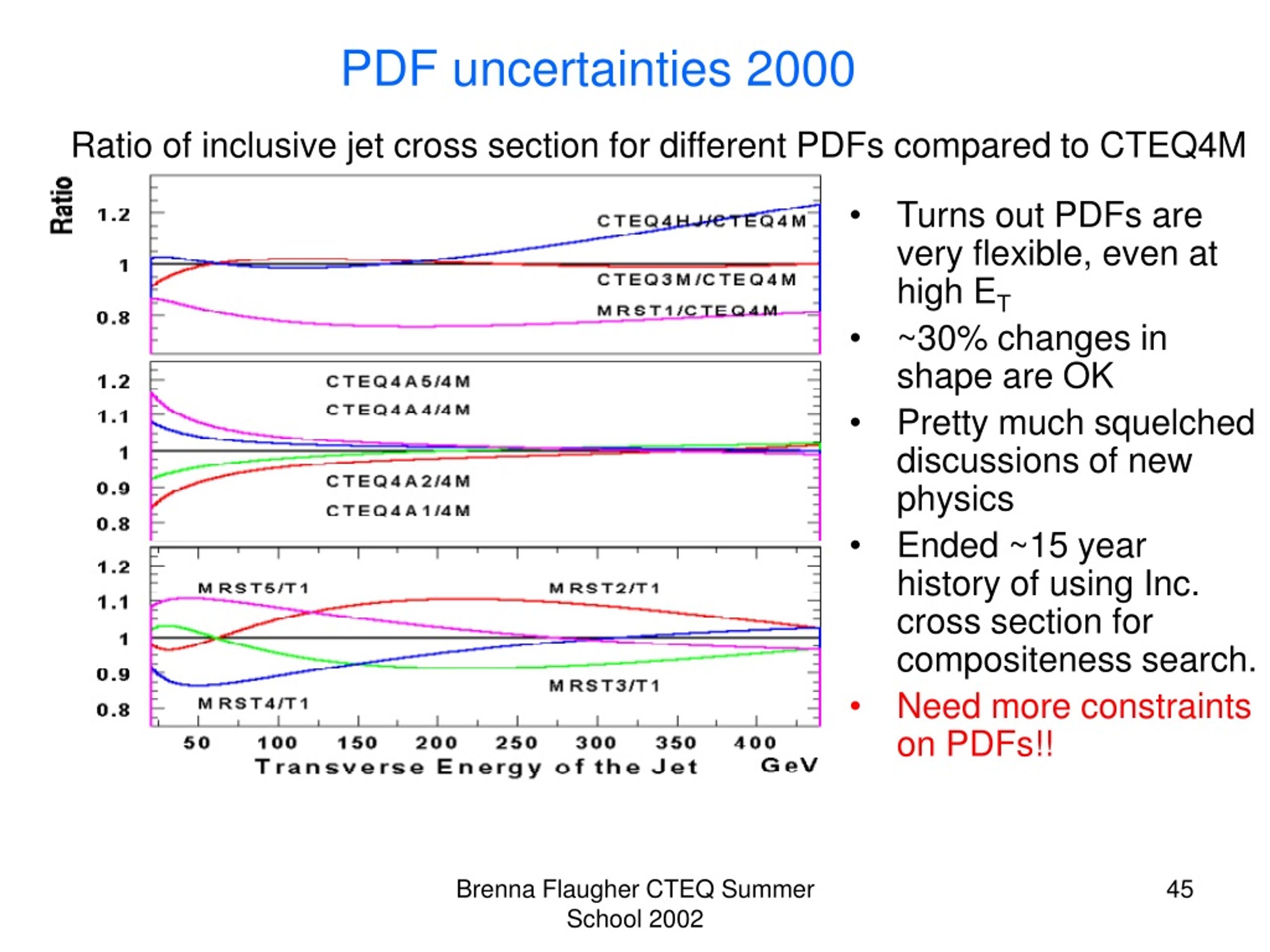 PDF uncertainties 2000

Ratio of inclusive jet cross section for different PDFs compared to CTEQ4M

Ratio

1.2
1
0.8

CTEQ4HJ/CTEQ4M
CTEQ3M/CTEQ4M
MRST1/CTEQ4M

1.2
1.1
1
0.9
0.8

CTEQ4A5/4M
CTEQ4A4/4M
CTEQ4A2/4M
CTEQ4A1/4M

1.2
1.1
1
0.9
0.8

MRST5/T1
MRST2/T1
MRST3/T1
MRST4/T1

50 100 150 200 250 300 350 400
Transverse Energy of the Jet GeV

• Turns out PDFs are very flexible, even at high $E_T$
• ~30% changes in shape are OK
• Pretty much squelched discussions of new physics
• Ended ~15 year history of using Inc. cross section for compositeness search.
• Need more constraints on PDFs!!

Brenna Flaugher CTEQ Summer School 2002

45